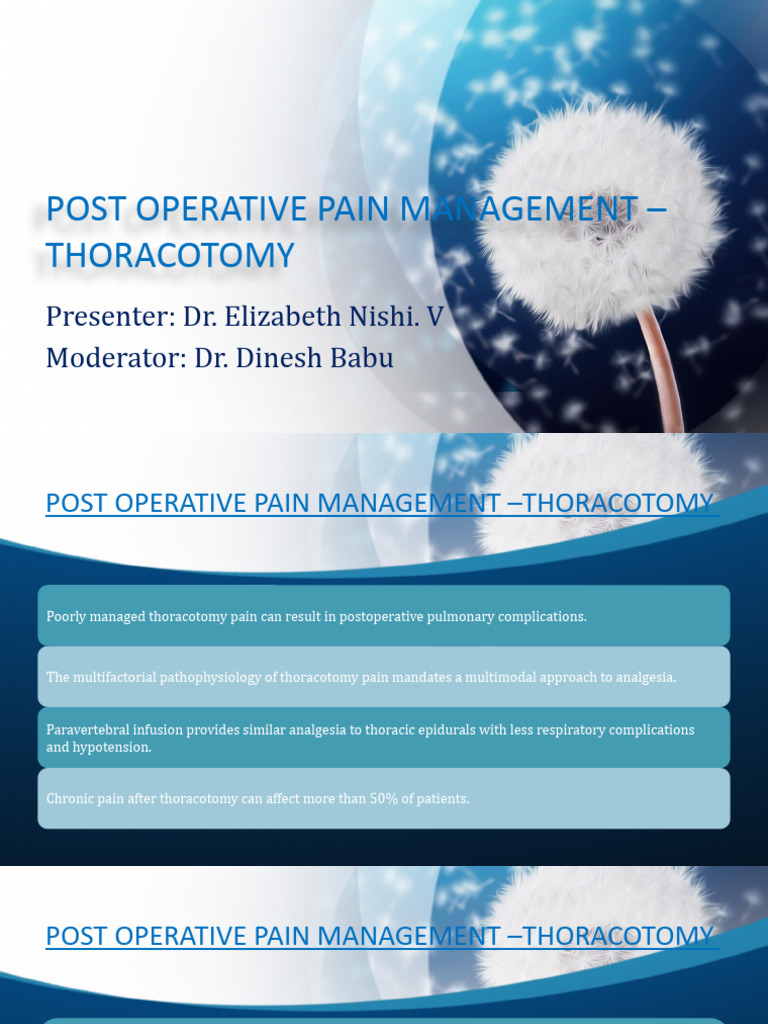 POST OPERATIVE PAIN MANAGEMENT – THORACOTOMY

Presenter: Dr. Elizabeth Nishi. V
Moderator: Dr. Dinesh Babu

POST OPERATIVE PAIN MANAGEMENT –THORACOTOMY

Poorly managed thoracotomy pain can result in postoperative pulmonary complications.

The multifactorial pathophysiology of thoracotomy pain mandates a multimodal approach to analgesia.

Paravertebral infusion provides similar analgesia to thoracic epidurals with less respiratory complications and hypotension.

Chronic pain after thoracotomy can affect more than 50% of patients.

POST OPERATIVE PAIN MANAGEMENT –THORACOTOMY